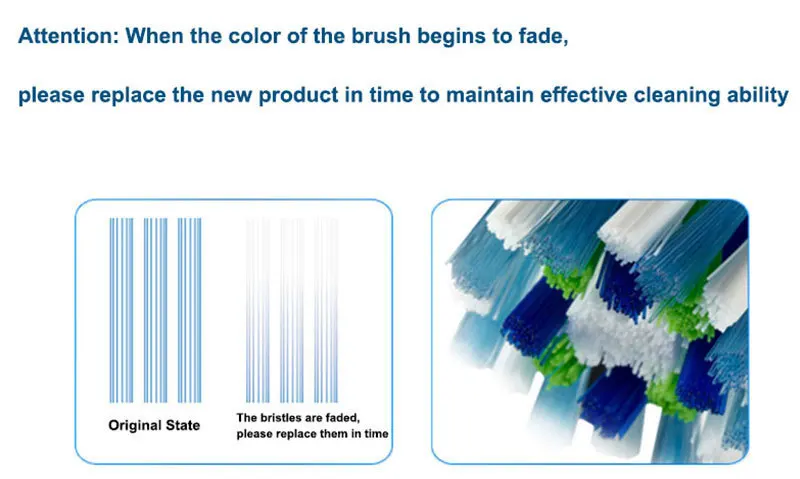 Attention: When the color of the brush begins to fade,

please replace the new product in time to maintain effective cleaning ability

Original State

The bristles are faded, please replace them in time